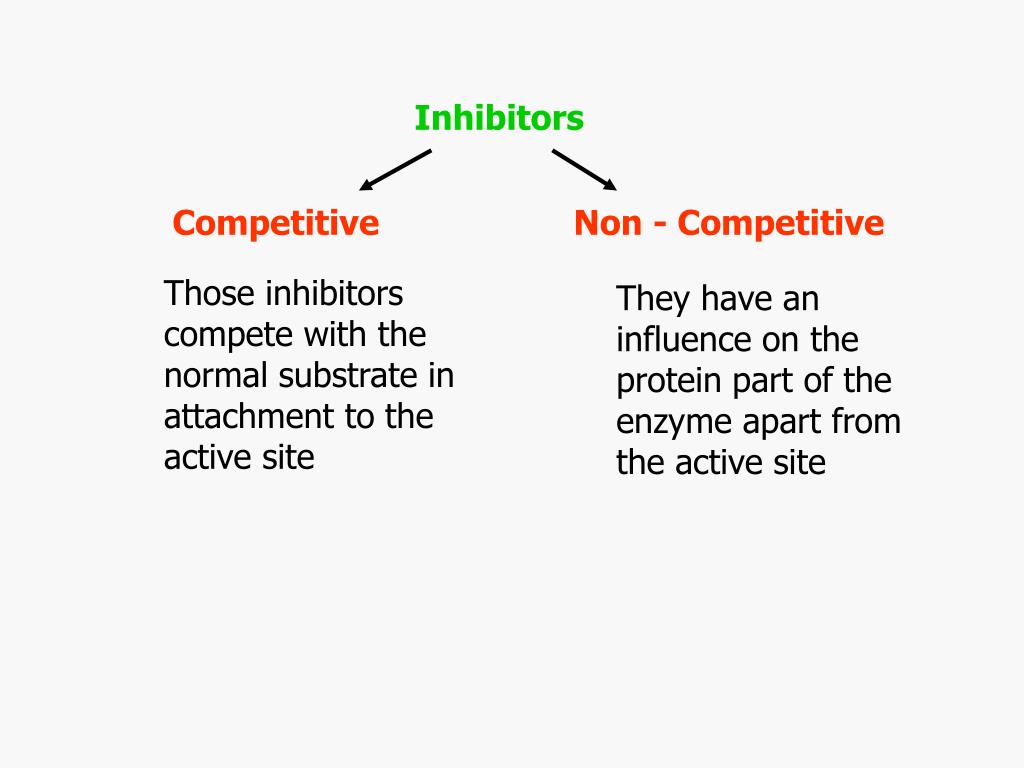 Inhibitors

Competitive

Those inhibitors compete with the normal substrate in attachment to the active site

Non - Competitive

They have an influence on the protein part of the enzyme apart from the active site